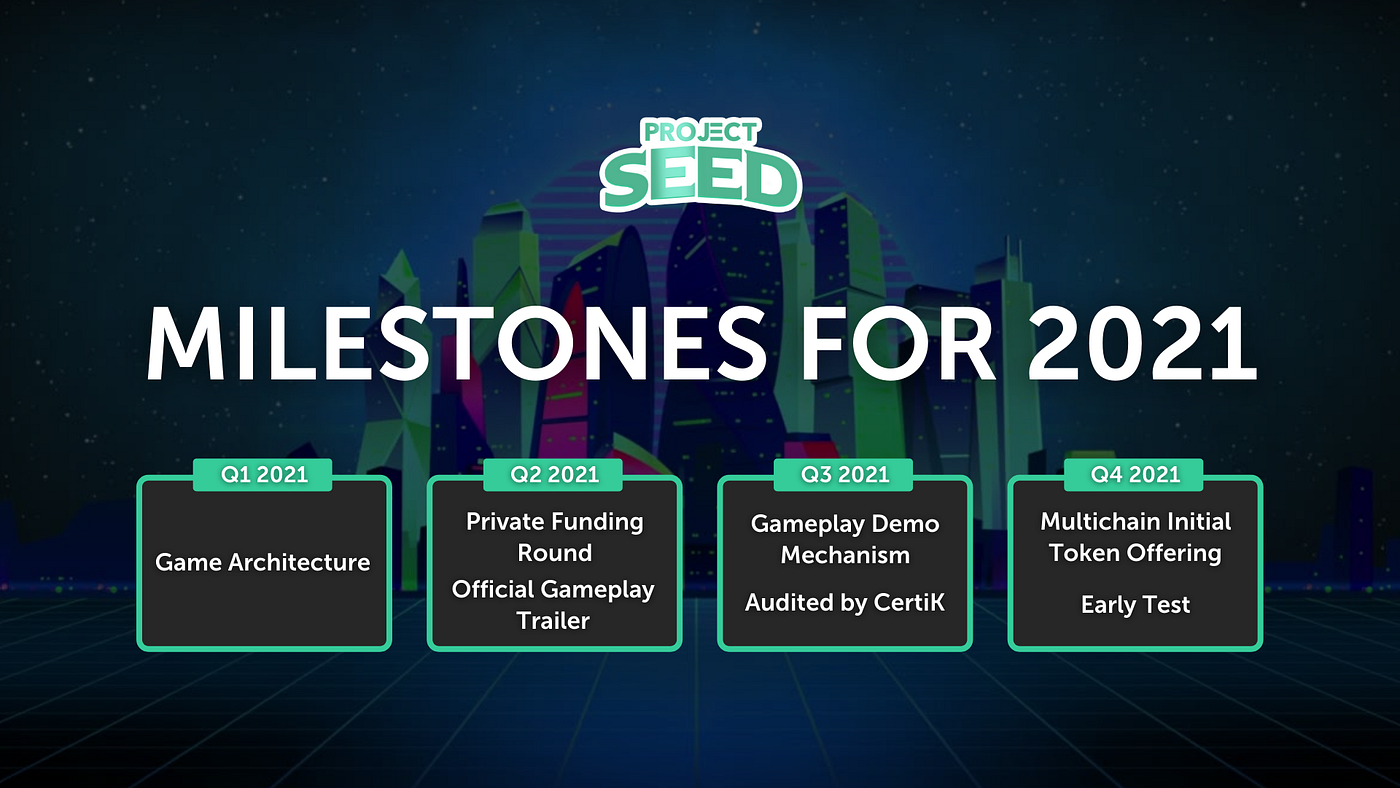 PROJECT SEED

MILESTONES FOR 2021

Q1 2021

Game Architecture

Q2 2021

Private Funding Round

Official Gameplay Trailer

Q3 2021

Gameplay Demo Mechanism

Audited by CertiK

Q4 2021

Multichain Initial Token Offering

Early Test